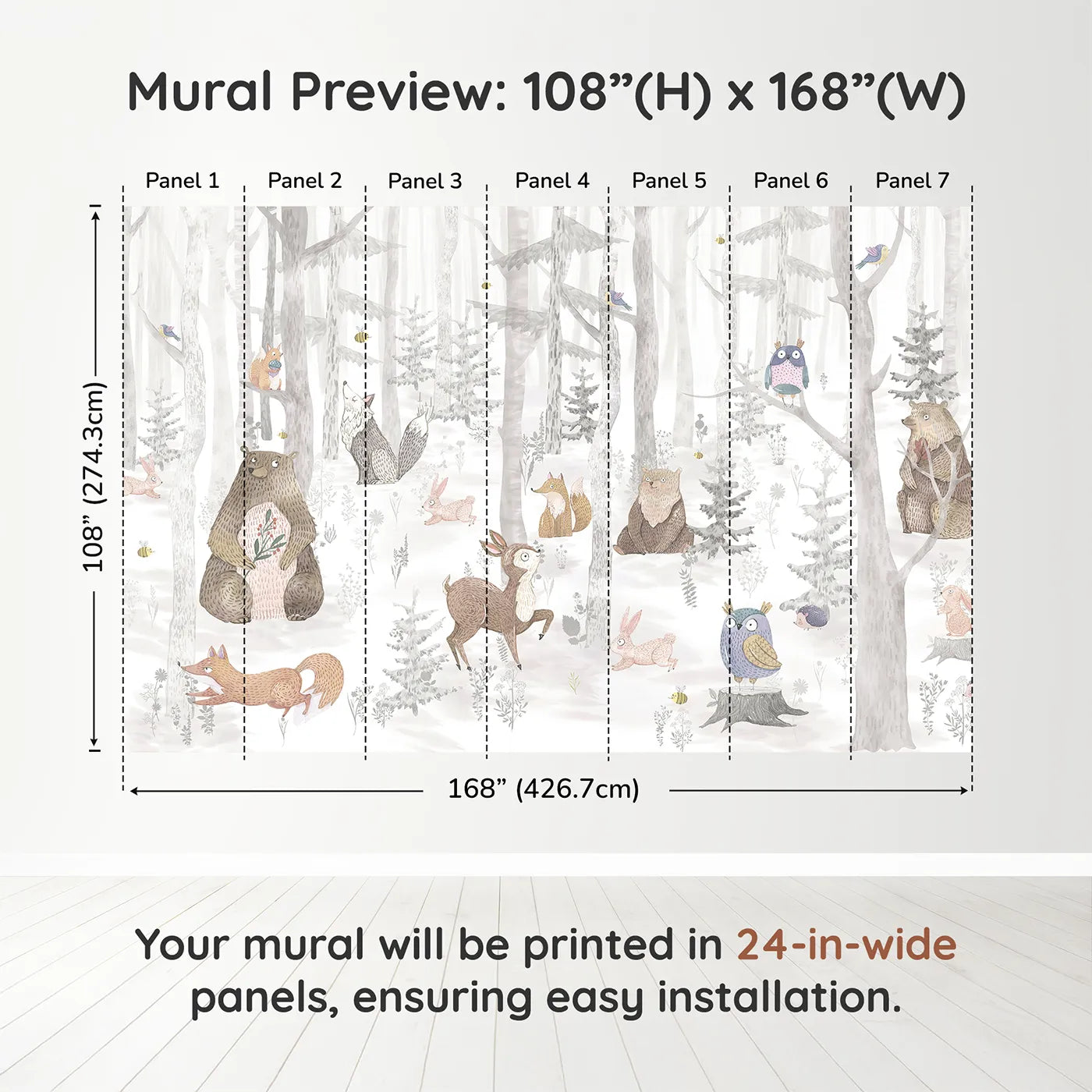 Mural Preview: 108”(H) x 168”(W)

Panel 1 Panel 2 Panel 3 Panel 4 Panel 5 Panel 6 Panel 7

108” (274.3cm)

168” (426.7cm)

Your mural will be printed in 24-in-wide panels, ensuring easy installation.